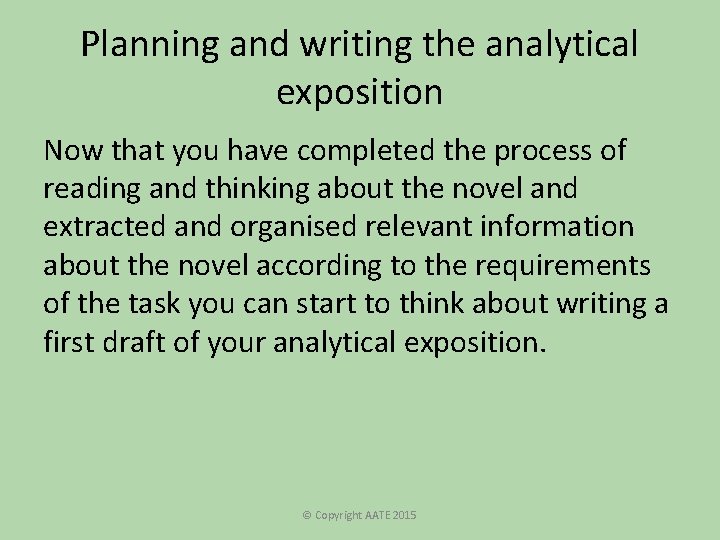 Planning and writing the analytical exposition

Now that you have completed the process of reading and thinking about the novel and extracted and organised relevant information about the novel according to the requirements of the task you can start to think about writing a first draft of your analytical exposition.

© Copyright AATE 2015